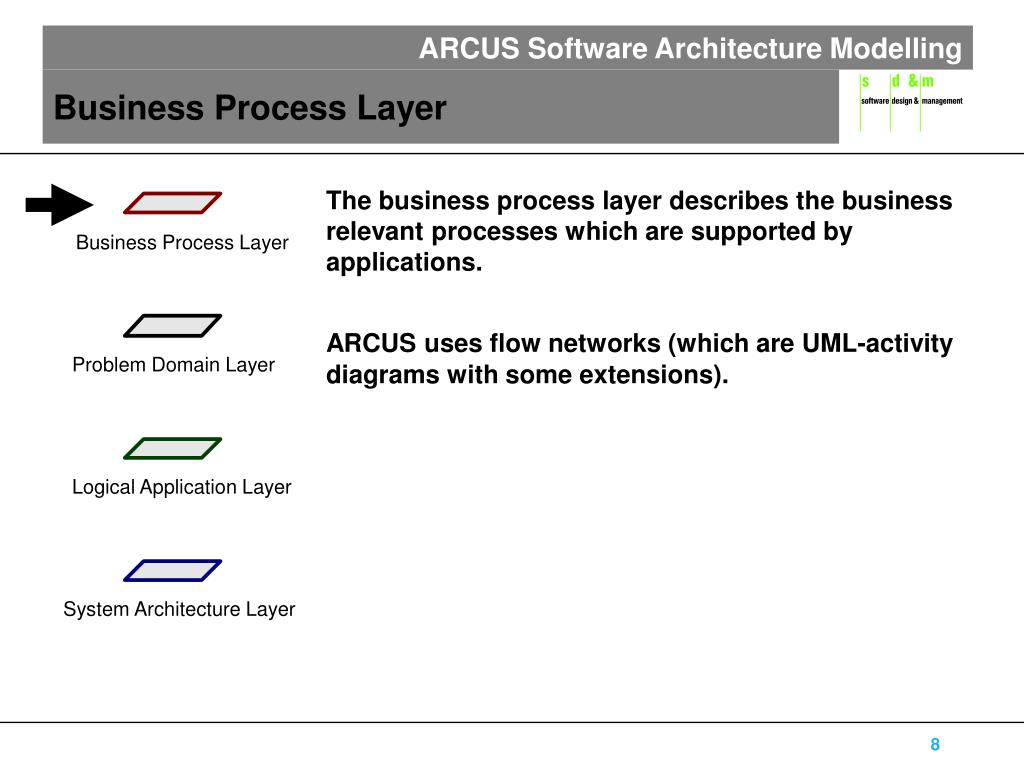 ARCUS Software Architecture Modelling

Business Process Layer

s d & m
software design & management

Business Process Layer

Problem Domain Layer

Logical Application Layer

System Architecture Layer

The business process layer describes the business relevant processes which are supported by applications.

ARCUS uses flow networks (which are UML-activity diagrams with some extensions).

8